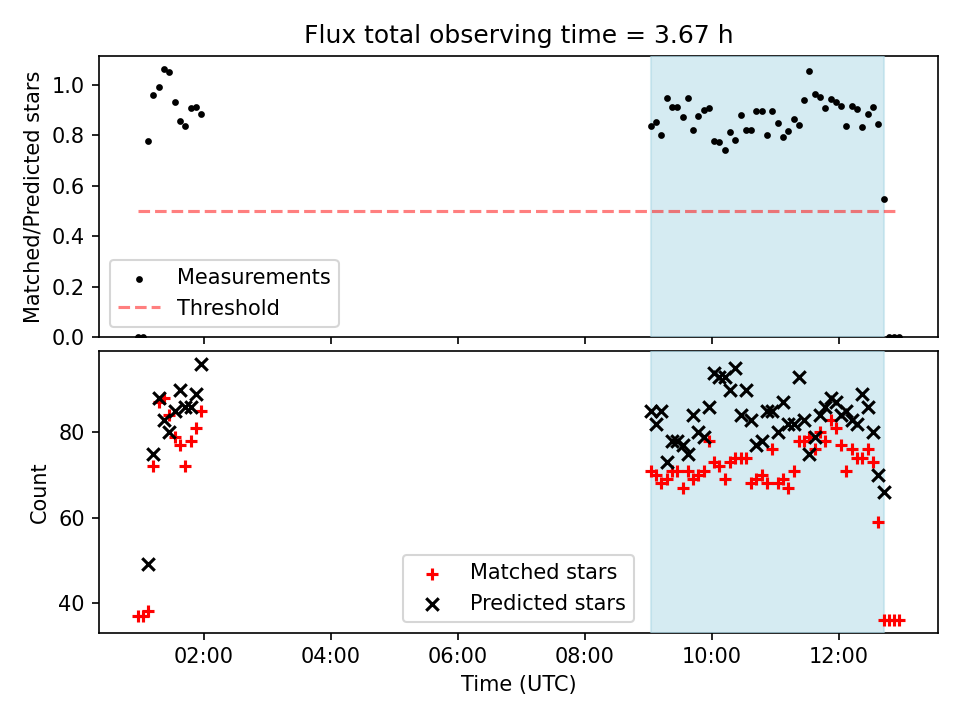 Flux total observing time = 3.67 h

Matched/Predicted stars

1.0
0.8
0.6
0.4
0.2
0.0

Measurements
Threshold

Count

80
60
40

Matched stars
Predicted stars

02:00
04:00
06:00
08:00
10:00
12:00

Time (UTC)